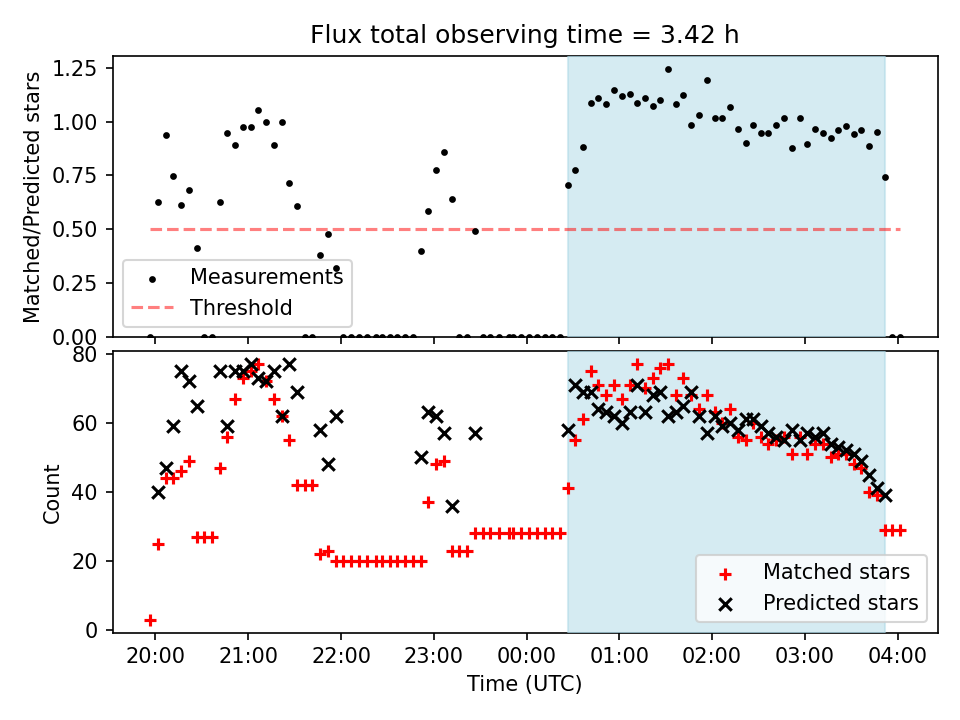 Flux total observing time = 3.42 h

Matched/Predicted stars

1.25
1.00
0.75
0.50
0.25
0.00

Measurements
Threshold

Count

80
60
40
20
0

Matched stars
Predicted stars

20:00
21:00
22:00
23:00
00:00
01:00
02:00
03:00
04:00

Time (UTC)